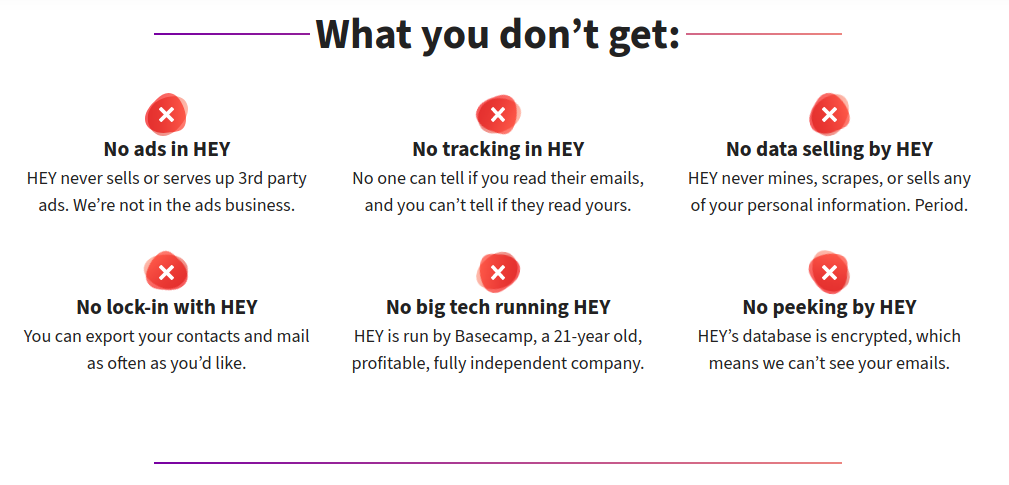 What you don’t get:

No ads in HEY
HEY never sells or serves up 3rd party ads. We’re not in the ads business.

No tracking in HEY
No one can tell if you read their emails, and you can’t tell if they read yours.

No data selling by HEY
HEY never mines, scrapes, or sells any of your personal information. Period.

No lock-in with HEY
You can export your contacts and mail as often as you’d like.

No big tech running HEY
HEY is run by Basecamp, a 21-year old, profitable, fully independent company.

No peeking by HEY
HEY’s database is encrypted, which means we can’t see your emails.